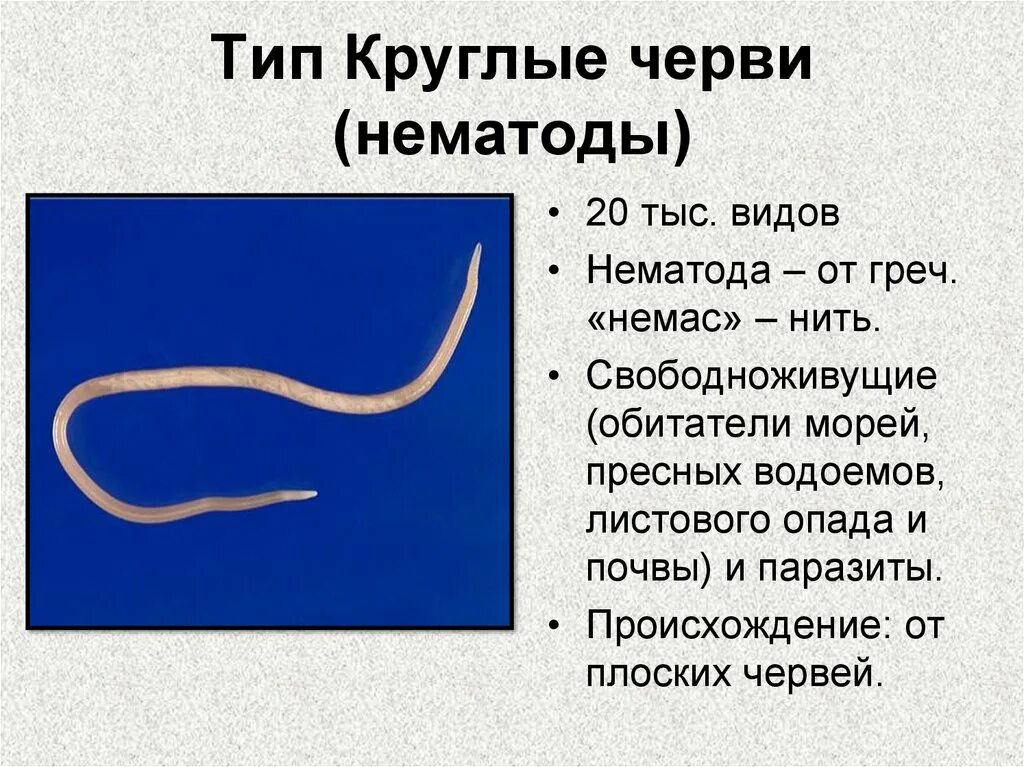 Тип Круглые черви (нематоды)

• 20 тыс. видов
• Нематода – от греч. «немас» – нить.
• Свободноживущие (обитатели морей, пресных водоемов, листового опада и почвы) и паразиты.
• Происхождение: от плоских червей.